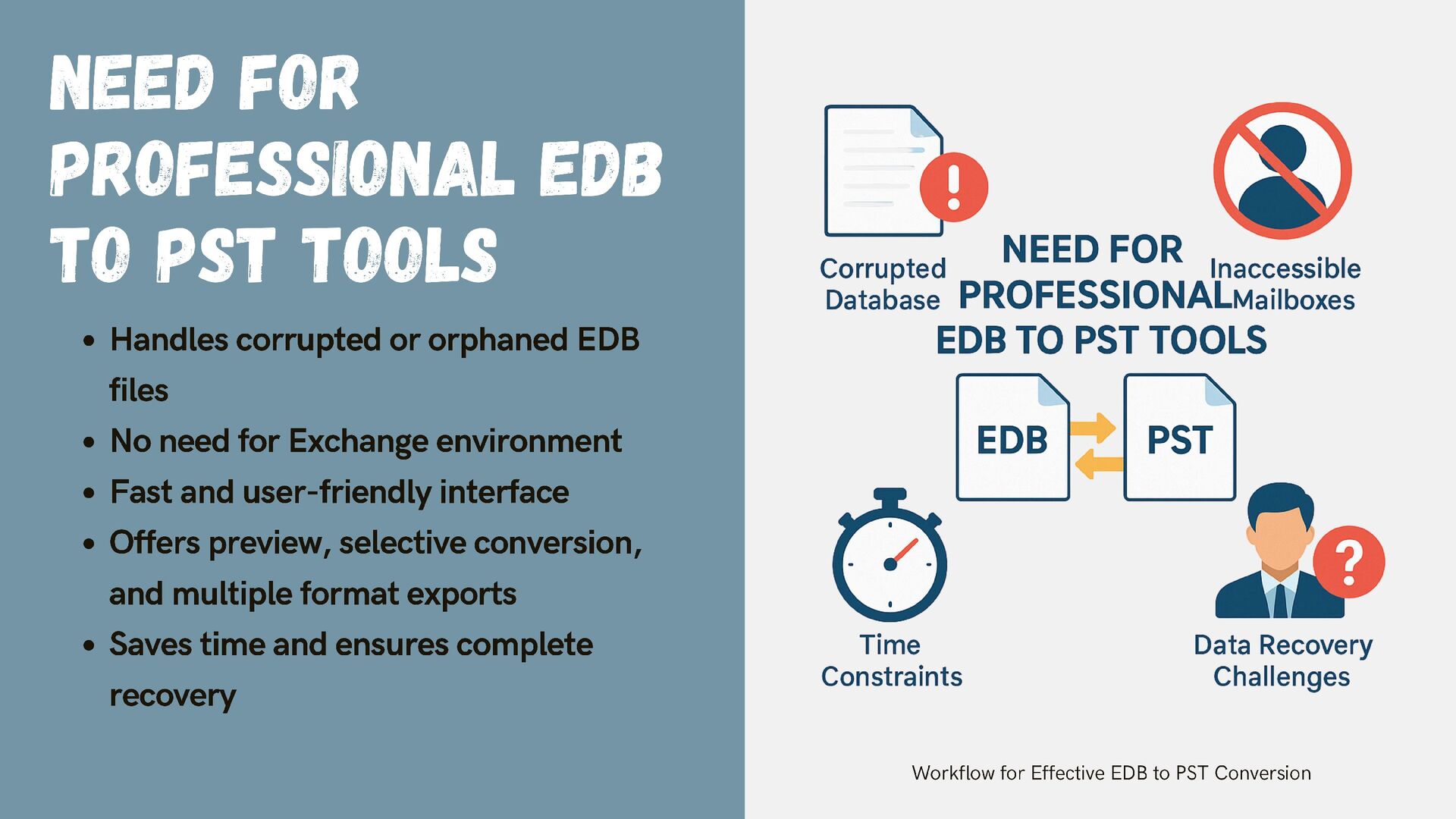 NEED FOR PROFESSIONAL EDB TO PST TOOLS

- Handles corrupted or orphaned EDB files
- No need for Exchange environment
- Fast and user-friendly interface
- Offers preview, selective conversion, and multiple format exports
- Saves time and ensures complete recovery

Corrupted Database

Inaccessible Mailboxes

NEED FOR PROFESSIONAL EDB TO PST TOOLS

EDB

PST

Time Constraints

Data Recovery Challenges

Workflow for Effective EDB to PST Conversion